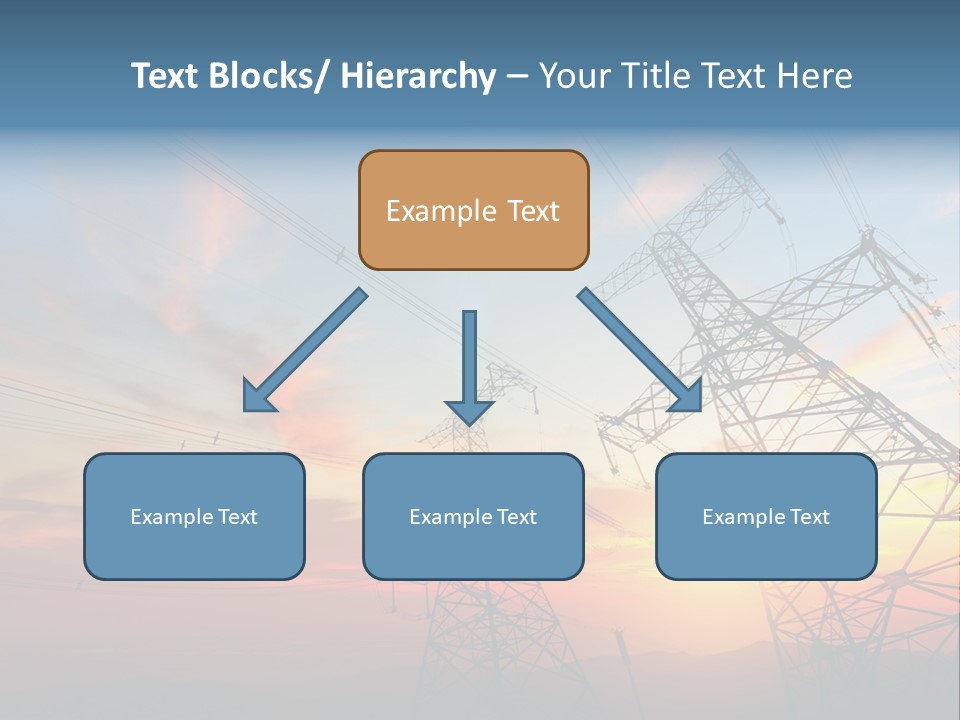 Text Blocks/ Hierarchy – Your Title Text Here

Example Text

Example Text

Example Text

Example Text